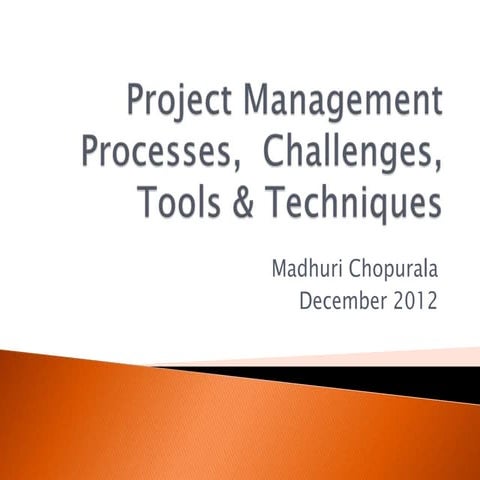 Project Management Processes,  Challenges, Tools & Techniques

Madhuri Chopurala
December 2012